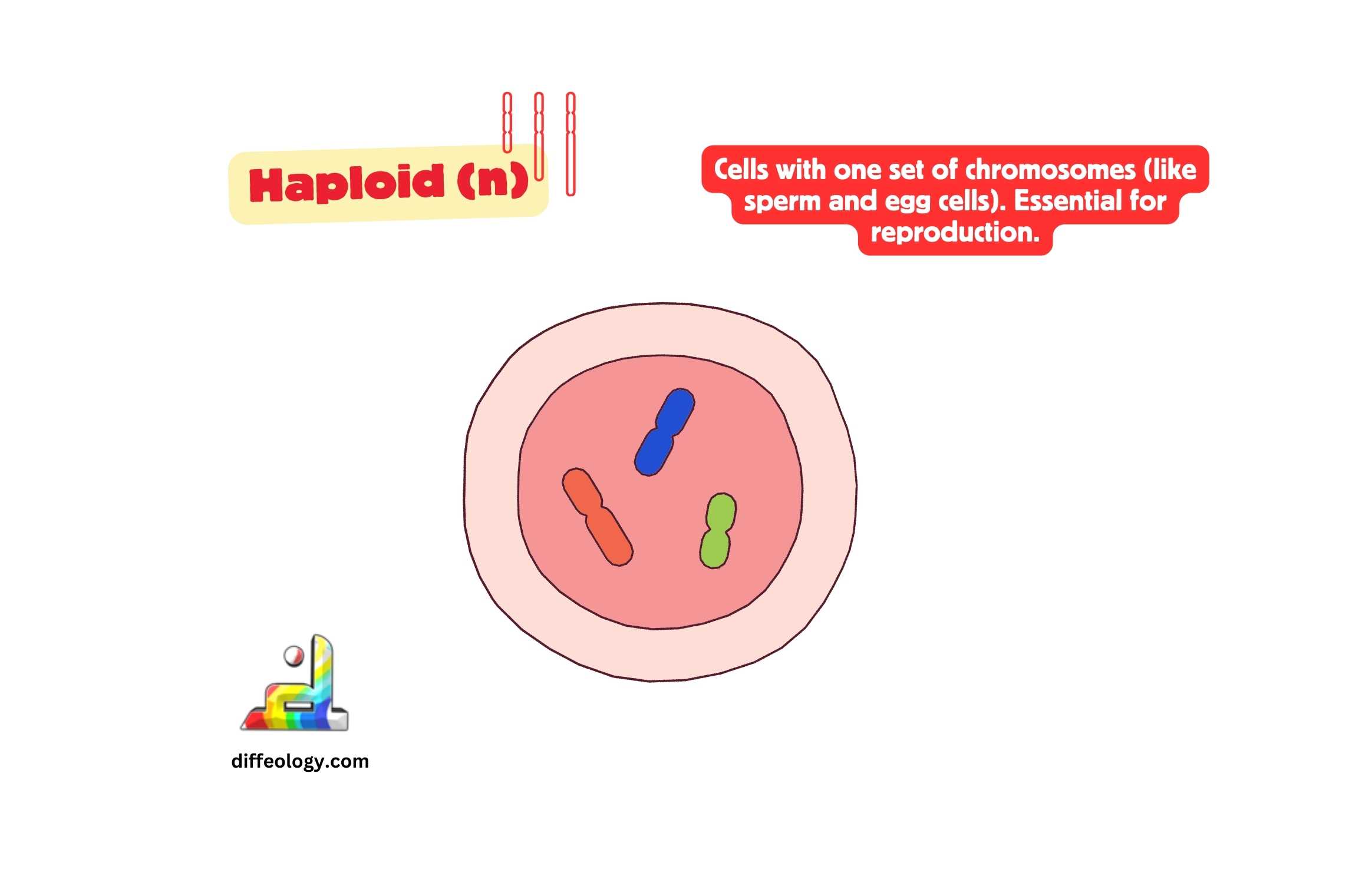 Haploid (n)

Cells with one set of chromosomes (like sperm and egg cells). Essential for reproduction.

diffeology.com